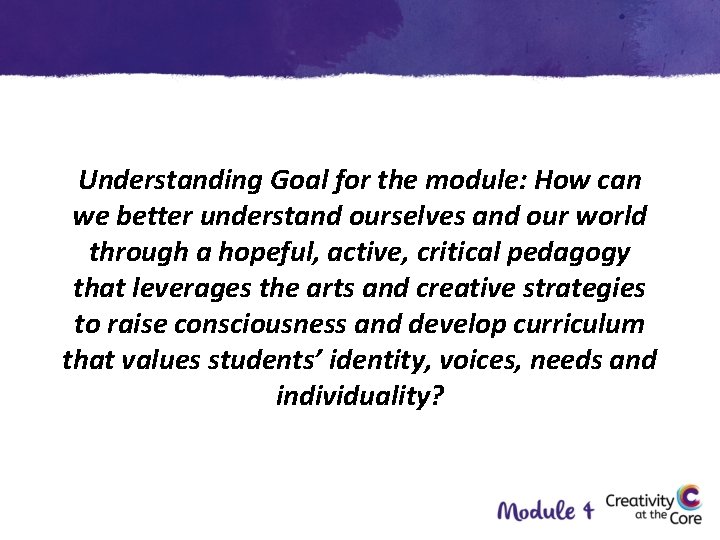 Understanding Goal for the module: How can we better understand ourselves and our world through a hopeful, active, critical pedagogy that leverages the arts and creative strategies to raise consciousness and develop curriculum that values students' identity, voices, needs and individuality?

Module 4

Creativity at the Core